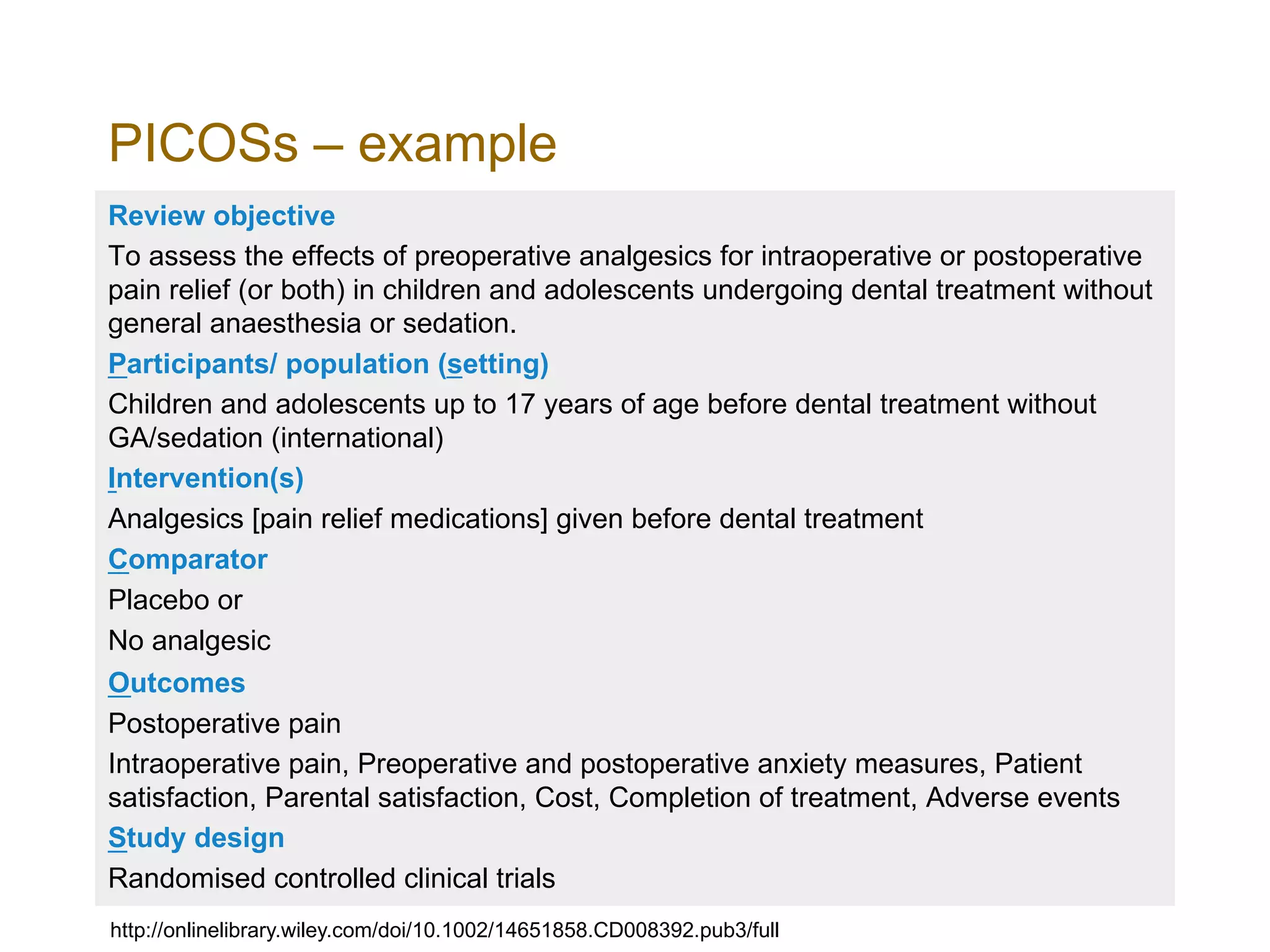 PICOSs – example

Review objective

To assess the effects of preoperative analgesics for intraoperative or postoperative pain relief (or both) in children and adolescents undergoing dental treatment without general anaesthesia or sedation.

Participants/ population (setting)

Children and adolescents up to 17 years of age before dental treatment without GA/sedation (international)

Intervention(s)

Analgesics [pain relief medications] given before dental treatment

Comparator

Placebo or

No analgesic

Outcomes

Postoperative pain

Intraoperative pain, Preoperative and postoperative anxiety measures, Patient satisfaction, Parental satisfaction, Cost, Completion of treatment, Adverse events

Study design

Randomised controlled clinical trials

http://onlinelibrary.wiley.com/doi/10.1002/14651858.CD008392.pub3/full